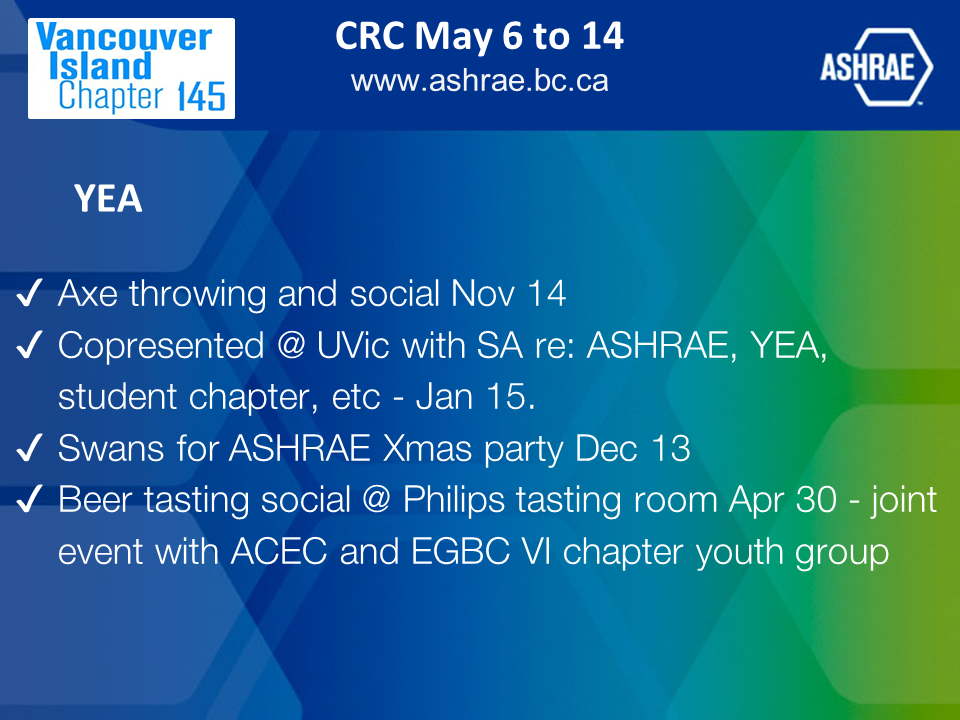 Vancouver Island Chapter 145

CRC May 6 to 14
www.ashrae.bc.ca

ASHRAE

YEA

✓ Axe throwing and social Nov 14
✓ Copresented @ UVic with SA re: ASHRAE, YEA, student chapter, etc - Jan 15.
✓ Swans for ASHRAE Xmas party Dec 13
✓ Beer tasting social @ Philips tasting room Apr 30 - joint event with ACEC and EGBC VI chapter youth group